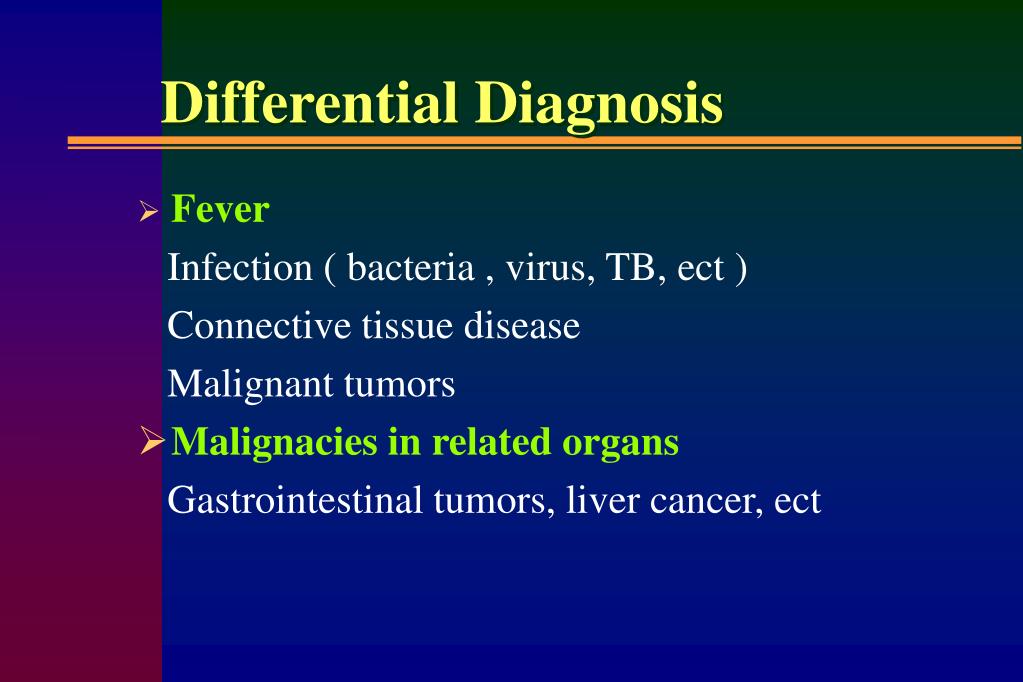 Differential Diagnosis

➢ Fever

Infection ( bacteria , virus, TB, ect )

Connective tissue disease

Malignant tumors

➢ Malignacies in related organs

Gastrointestinal tumors, liver cancer, ect